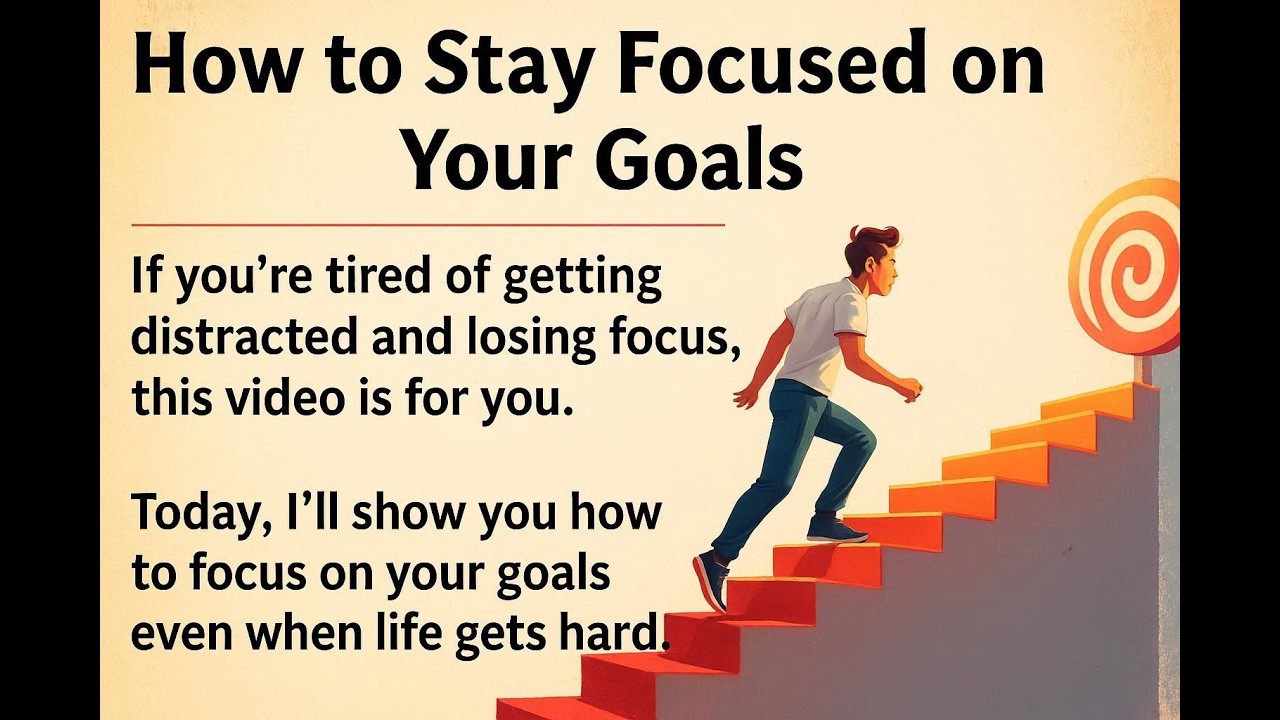 How to Stay Focused on Your Goals

If you're tired of getting distracted and losing focus, this video is for you.

Today, I'll show you how to focus on your goals even when life gets hard.